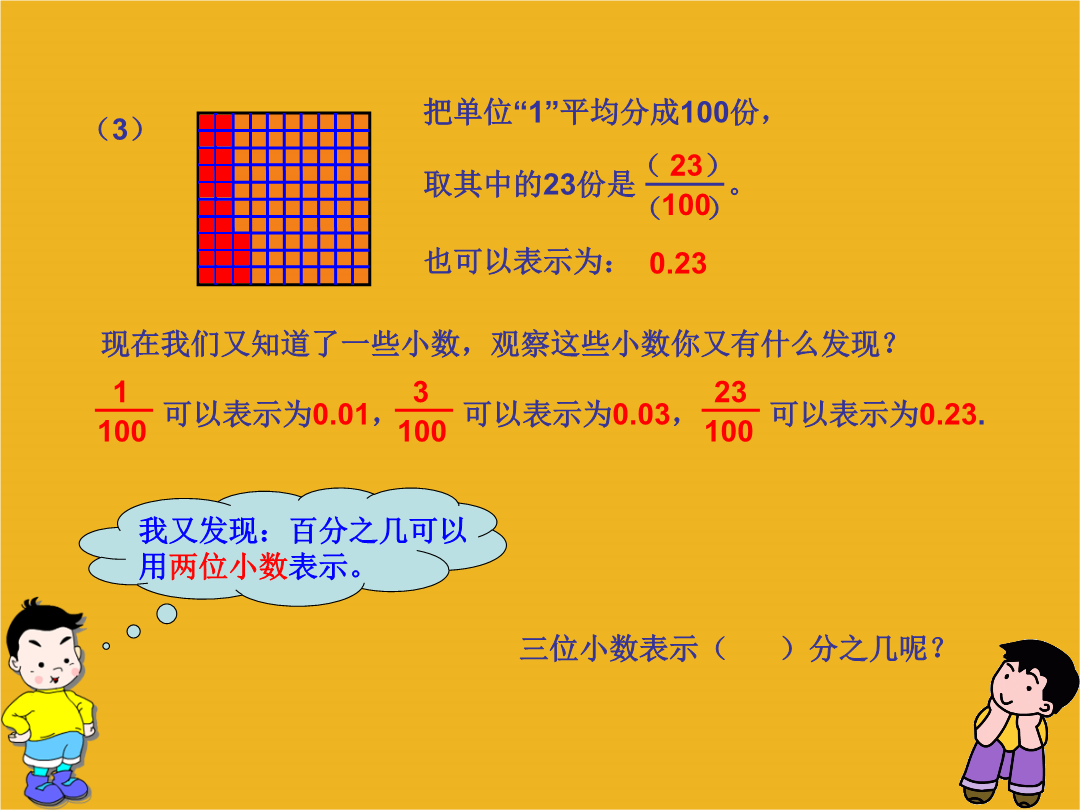 （3）

把单位“1”平均分成100份，

取其中的23份是 $\frac{(23)}{(100)}$。

也可以表示为： 0.23

现在我们又知道了一些小数，观察这些小数你又有什么发现？

$\frac{1}{100}$ 可以表示为0.01，$\frac{3}{100}$ 可以表示为0.03，$\frac{23}{100}$ 可以表示为0.23.

我又发现：百分之几可以用两位小数表示。

三位小数表示（ ）分之几呢？